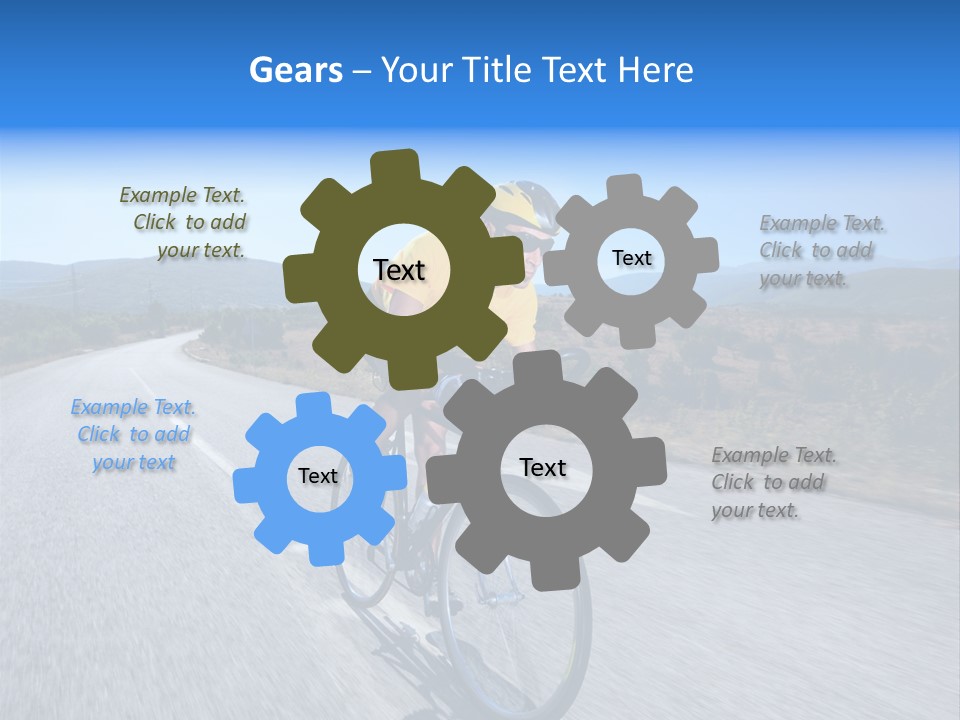 Gears – Your Title Text Here

Example Text. Click to add your text.

Text

Text

Example Text. Click to add your text.

Example Text. Click to add your text

Text

Text

Example Text. Click to add your text.